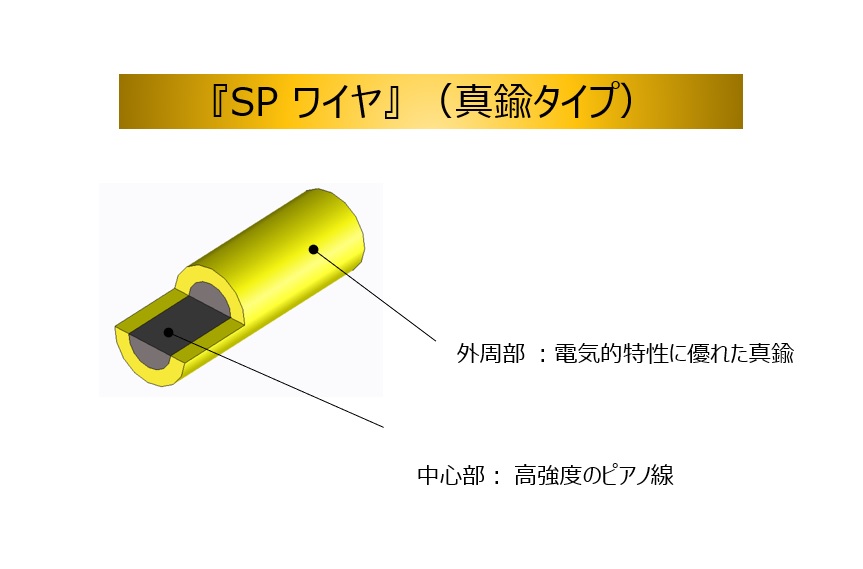 『SP ワイヤ』（真鍮タイプ）

外周部 ：電気的特性に優れた真鍮

中心部： 高強度のピアノ線